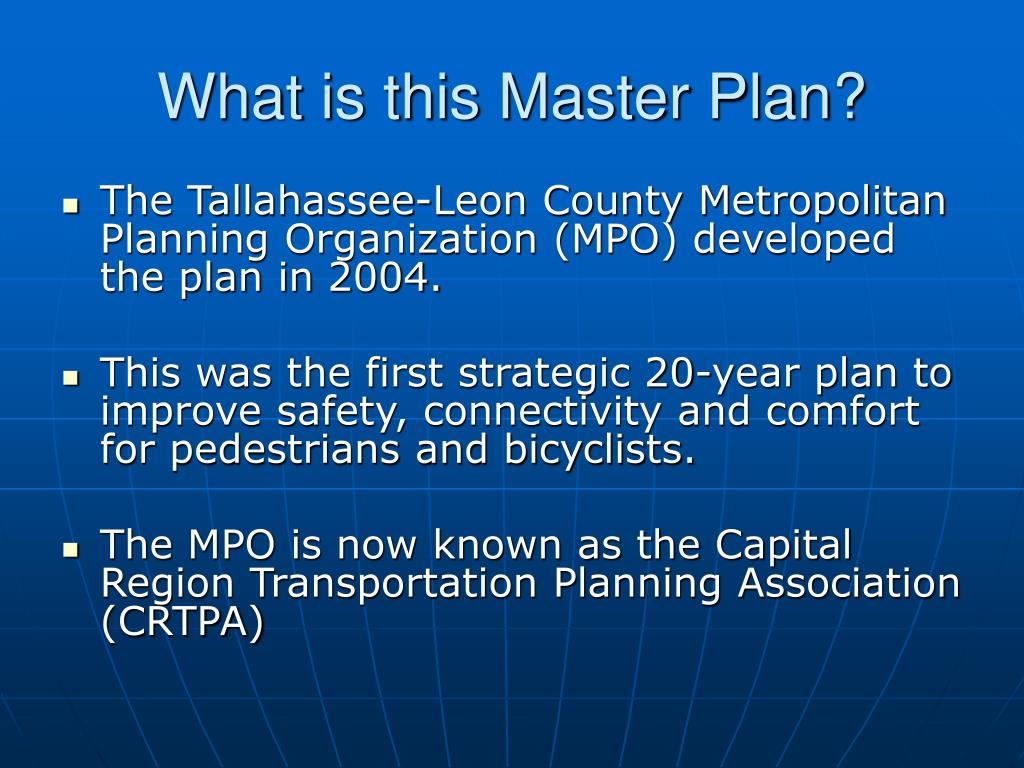 What is this Master Plan?

- The Tallahassee-Leon County Metropolitan Planning Organization (MPO) developed the plan in 2004.

- This was the first strategic 20-year plan to improve safety, connectivity and comfort for pedestrians and bicyclists.

- The MPO is now known as the Capital Region Transportation Planning Association (CRTPA)